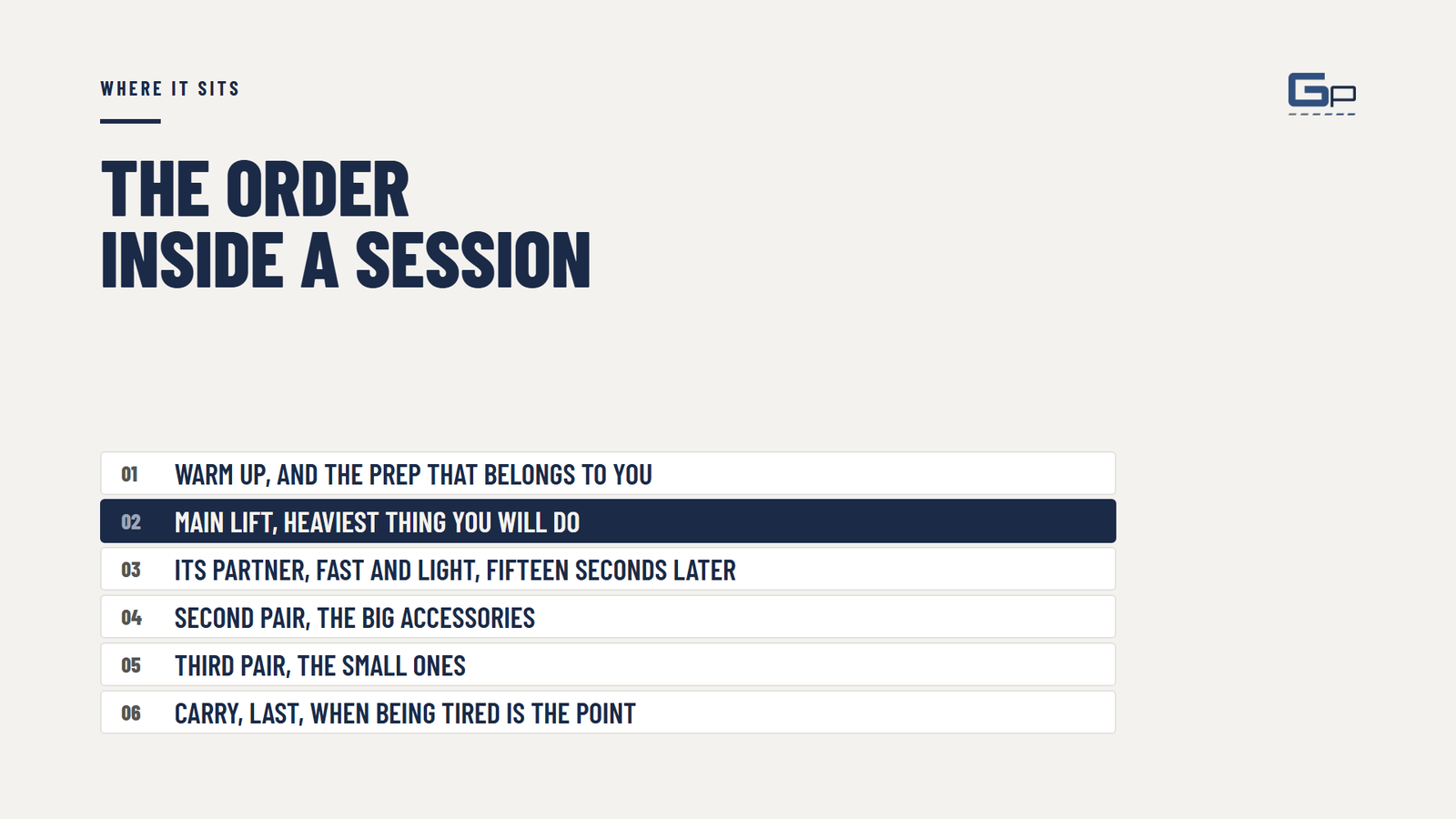 WHERE IT SITS

GP

THE ORDER
INSIDE A SESSION

01 WARM UP, AND THE PREP THAT BELONGS TO YOU
02 MAIN LIFT, HEAVIEST THING YOU WILL DO
03 ITS PARTNER, FAST AND LIGHT, FIFTEEN SECONDS LATER
04 SECOND PAIR, THE BIG ACCESSORIES
05 THIRD PAIR, THE SMALL ONES
06 CARRY, LAST, WHEN BEING TIRED IS THE POINT